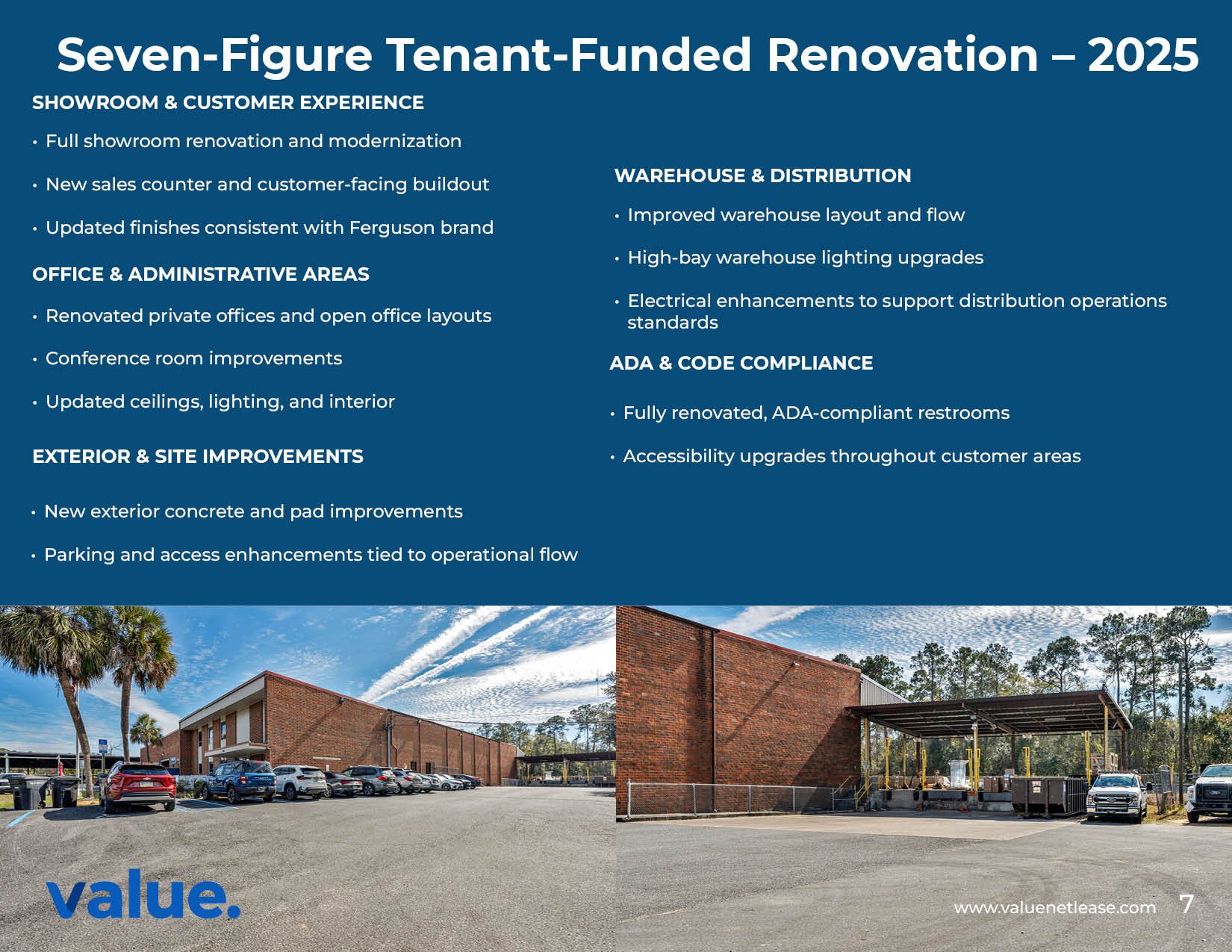 Seven-Figure Tenant-Funded Renovation – 2025

SHOWROOM & CUSTOMER EXPERIENCE

• Full showroom renovation and modernization

• New sales counter and customer-facing buildout

• Updated finishes consistent with Ferguson brand

OFFICE & ADMINISTRATIVE AREAS

• Renovated private offices and open office layouts

• Conference room improvements

• Updated ceilings, lighting, and interior

EXTERIOR & SITE IMPROVEMENTS

• New exterior concrete and pad improvements

• Parking and access enhancements tied to operational flow

WAREHOUSE & DISTRIBUTION

• Improved warehouse layout and flow

• High-bay warehouse lighting upgrades

• Electrical enhancements to support distribution operations standards

ADA & CODE COMPLIANCE

• Fully renovated, ADA-compliant restrooms

• Accessibility upgrades throughout customer areas

value.

www.valuenetlease.com 7